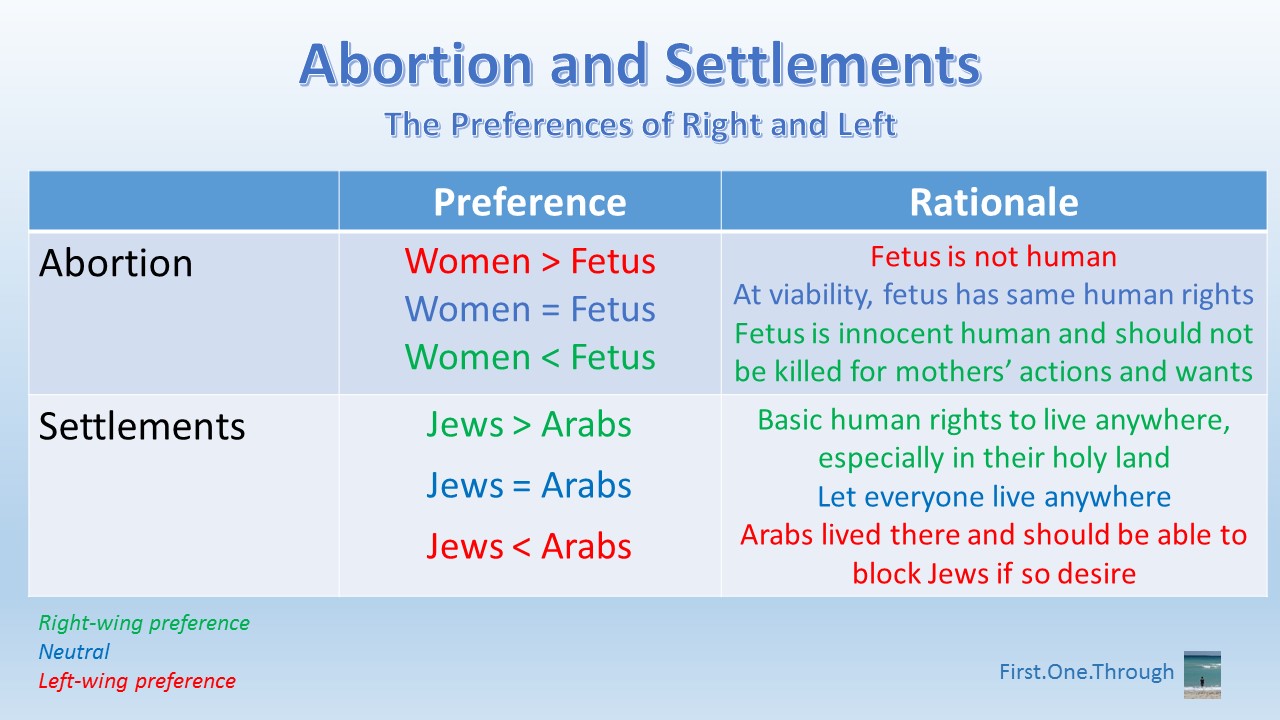 Abortion and Settlements

The Preferences of Right and Left

| | Preference | Rationale |
|---|---|---|
| Abortion | Women > Fetus<br>Women = Fetus<br>Women < Fetus | Fetus is not human<br>At viability, fetus has same human rights<br>Fetus is innocent human and should not be killed for mothers' actions and wants |
| Settlements | Jews > Arabs<br>Jews = Arabs<br>Jews < Arabs | Basic human rights to live anywhere, especially in their holy land<br>Let everyone live anywhere<br>Arabs lived there and should be able to block Jews if so desire |

Right-wing preference
Neutral
Left-wing preference

First.One.Through